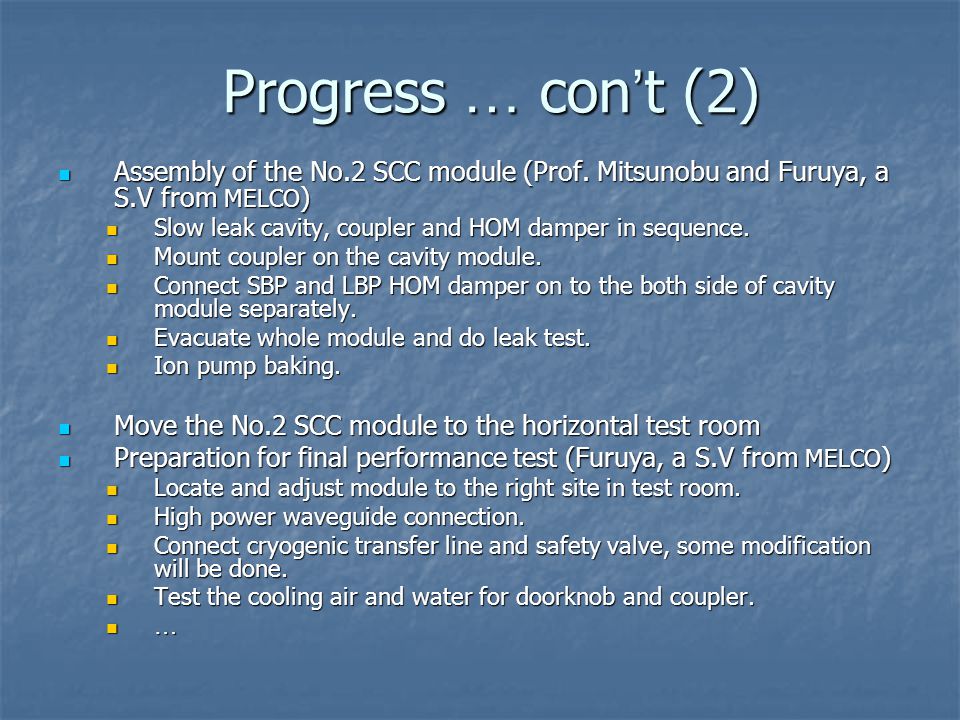 Progress … con’t (2)

- Assembly of the No.2 SCC module (Prof. Mitsunobu and Furuya, a S.V from MELCO)
  - Slow leak cavity, coupler and HOM damper in sequence.
  - Mount coupler on the cavity module.
  - Connect SBP and LBP HOM damper on to the both side of cavity module separately.
  - Evacuate whole module and do leak test.
  - Ion pump baking.

- Move the No.2 SCC module to the horizontal test room
- Preparation for final performance test (Furuya, a S.V from MELCO)
  - Locate and adjust module to the right site in test room.
  - High power waveguide connection.
  - Connect cryogenic transfer line and safety valve, some modification will be done.
  - Test the cooling air and water for doorknob and coupler.
  - …